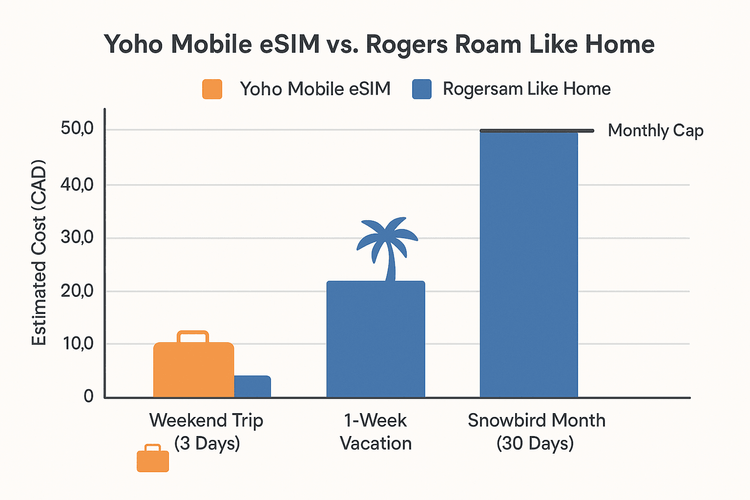 Yoho Mobile eSIM vs. Rogers Roam Like Home

Yoho Mobile eSIM
Rogersam Like Home

Estimated Cost (CAD)

50,0
40,0
30,0
20,0
10,0
0

Monthly Cap

Weekend Trip (3 Days)
1-Week Vacation
Snowbird Month (30 Days)